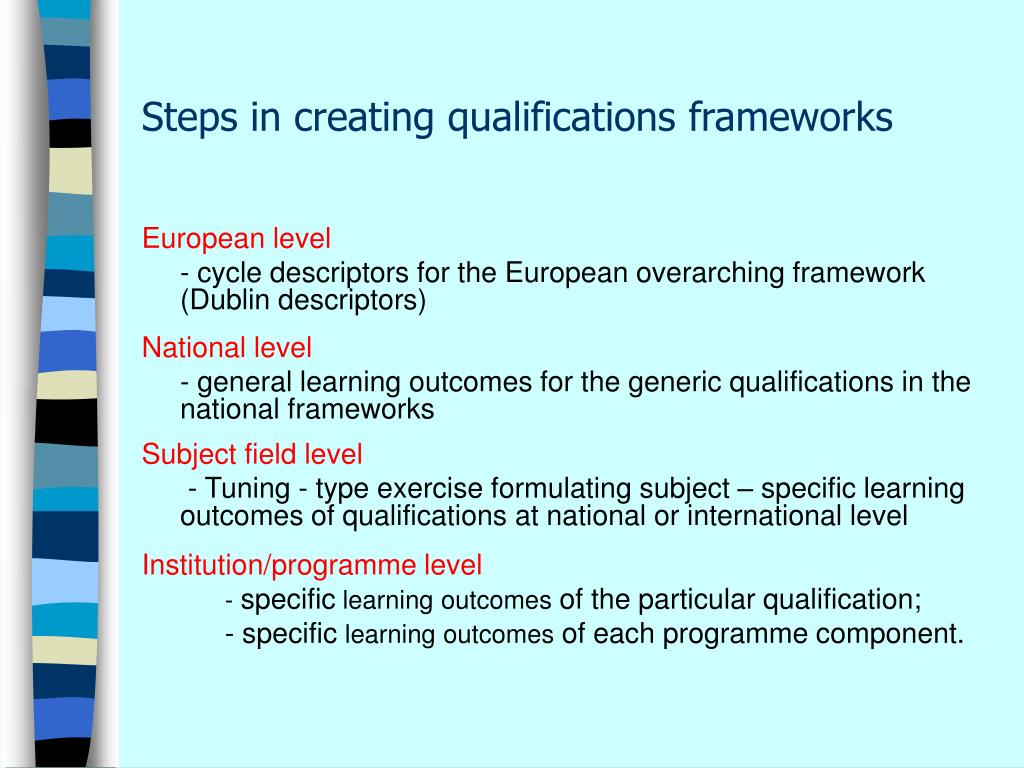 Steps in creating qualifications frameworks

European level

- cycle descriptors for the European overarching framework (Dublin descriptors)

National level

- general learning outcomes for the generic qualifications in the national frameworks

Subject field level

- Tuning - type exercise formulating subject – specific learning outcomes of qualifications at national or international level

Institution/programme level

- specific learning outcomes of the particular qualification;

- specific learning outcomes of each programme component.